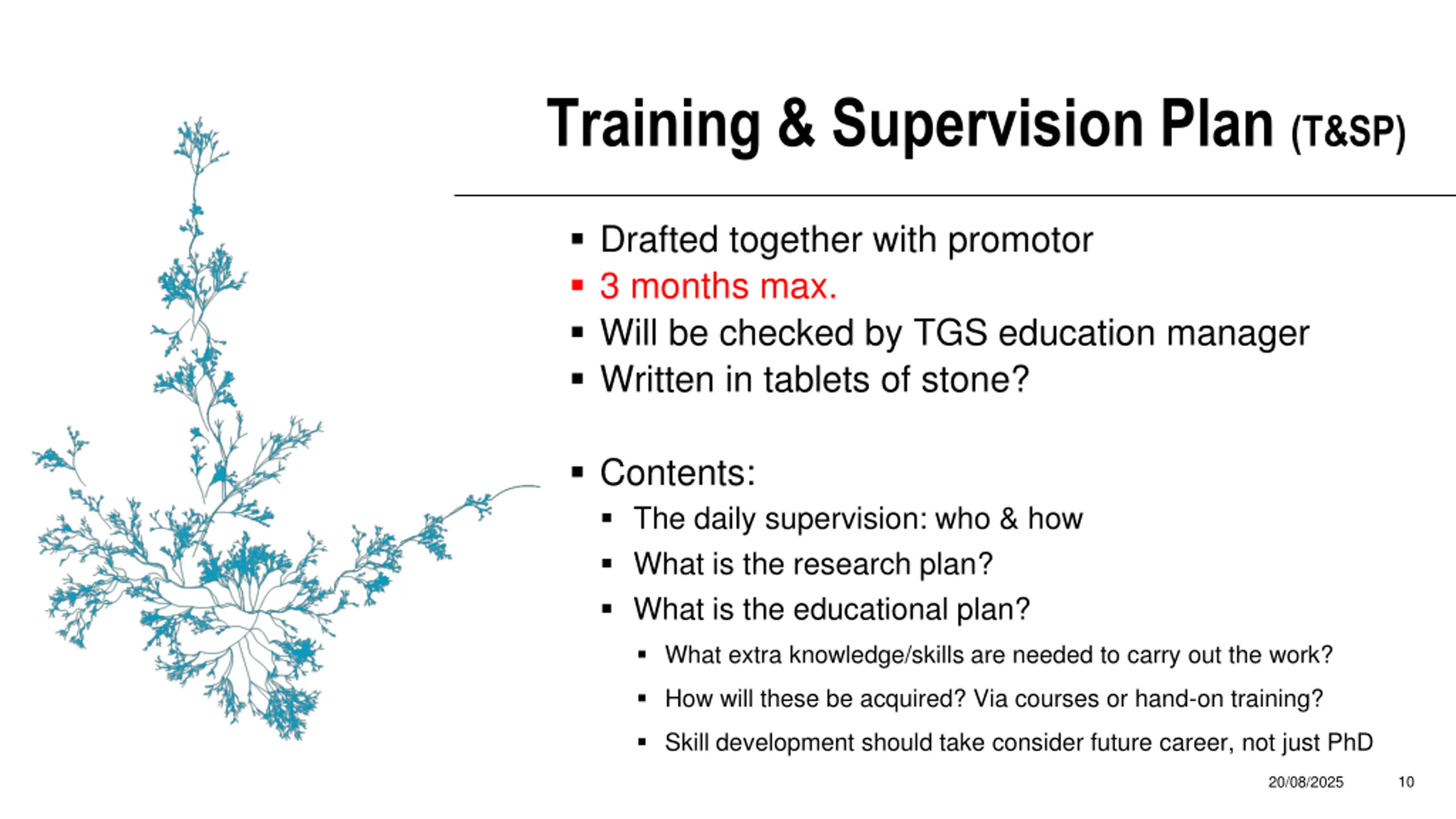 Training & Supervision Plan (T&SP)

▪ Drafted together with promotor
▪ 3 months max.
▪ Will be checked by TGS education manager
▪ Written in tablets of stone?

▪ Contents:
  ▪ The daily supervision: who & how
  ▪ What is the research plan?
  ▪ What is the educational plan?
    ▪ What extra knowledge/skills are needed to carry out the work?
    ▪ How will these be acquired? Via courses or hand-on training?
    ▪ Skill development should take consider future career, not just PhD

20/08/2025 10